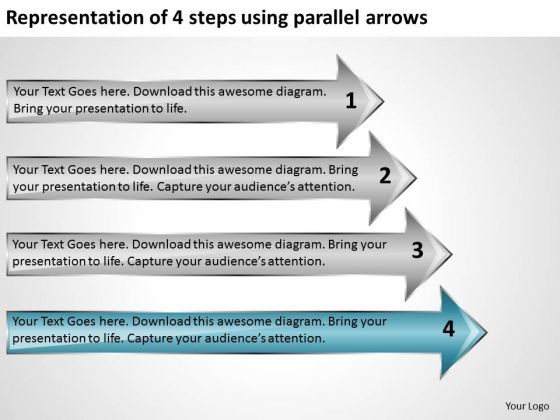 Representation of 4 steps using parallel arrows

Your Text Goes here. Download this awesome diagram. Bring your presentation to life.

1

Your Text Goes here. Download this awesome diagram. Bring your presentation to life. Capture your audience's attention.

2

Your Text Goes here. Download this awesome diagram. Bring your presentation to life. Capture your audience's attention.

3

Your Text Goes here. Download this awesome diagram. Bring your presentation to life. Capture your audience's attention.

4

Your Logo